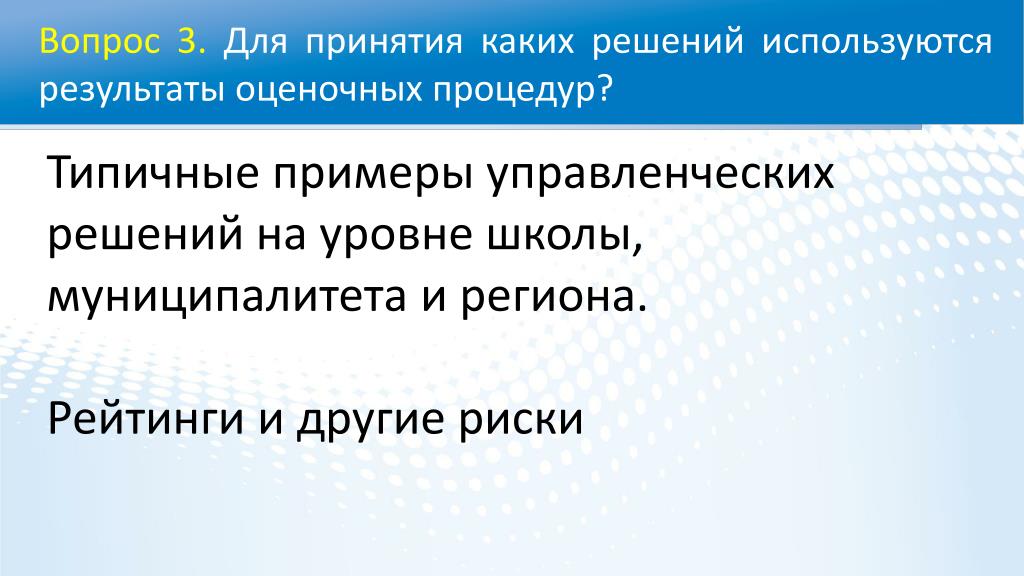 Вопрос 3. Для принятия каких решений используются результаты оценочных процедур?

Типичные примеры управленческих решений на уровне школы, муниципалитета и региона.

Рейтинги и другие риски